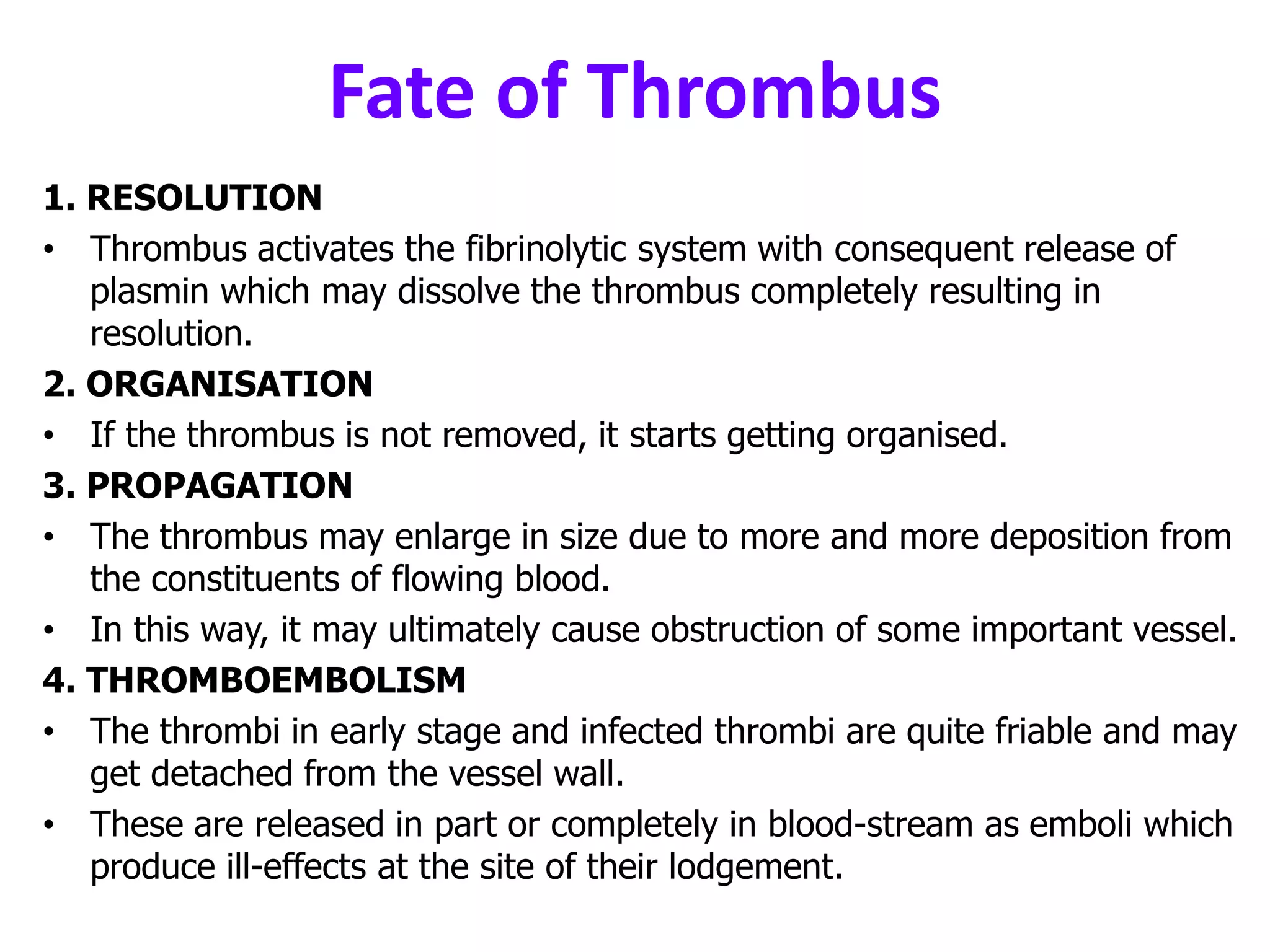 Fate of Thrombus

1. RESOLUTION

• Thrombus activates the fibrinolytic system with consequent release of plasmin which may dissolve the thrombus completely resulting in resolution.

2. ORGANISATION

• If the thrombus is not removed, it starts getting organised.

3. PROPAGATION

• The thrombus may enlarge in size due to more and more deposition from the constituents of flowing blood.

• In this way, it may ultimately cause obstruction of some important vessel.

4. THROMBOEMBOLISM

• The thrombi in early stage and infected thrombi are quite friable and may get detached from the vessel wall.

• These are released in part or completely in blood-stream as emboli which produce ill-effects at the site of their lodgement.